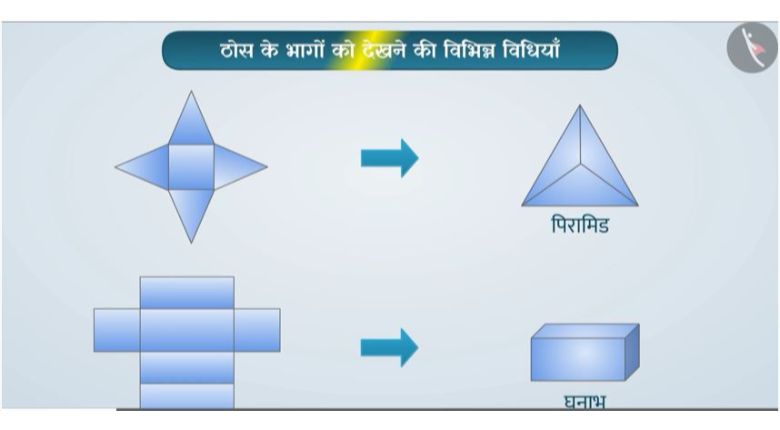 ठोस के भागों को देखने की विभिन्न विधियाँ

पिरामिड

घनाभ